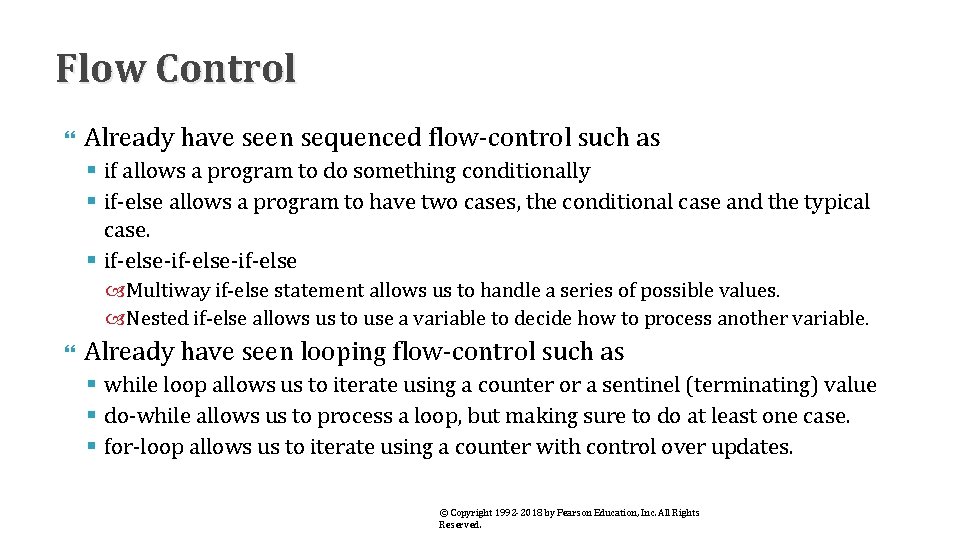 Flow Control

Already have seen sequenced flow-control such as

if allows a program to do something conditionally

if-else allows a program to have two cases, the conditional case and the typical case.

if-else-if-else-if-else

Multiway if-else statement allows us to handle a series of possible values.

Nested if-else allows us to use a variable to decide how to process another variable.

Already have seen looping flow-control such as

while loop allows us to iterate using a counter or a sentinel (terminating) value

do-while allows us to process a loop, but making sure to do at least one case.

for-loop allows us to iterate using a counter with control over updates.

© Copyright 1992-2018 by Pearson Education, Inc. All Rights Reserved.